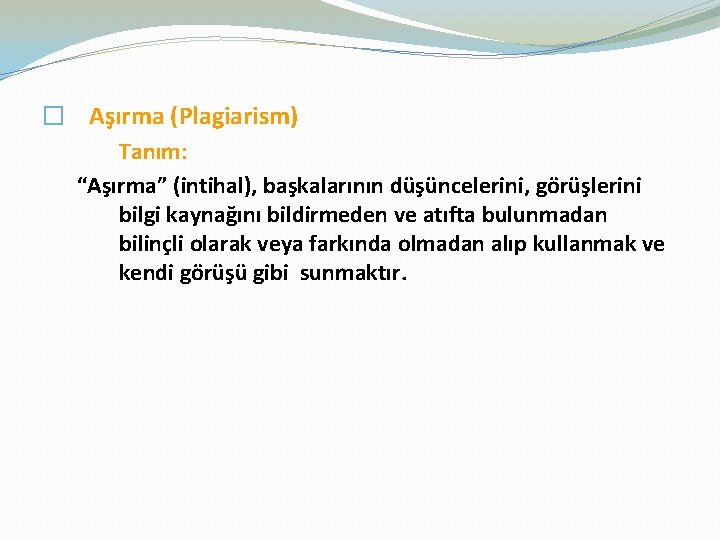 Aşırma (Plagiarism)

Tanım:

“Aşırma” (intihal), başkalarının düşüncelerini, görüşlerini bilgi kaynağını bildirmeden ve atıfta bulunmadan bilinçli olarak veya farkında olmadan alıp kullanmak ve kendi görüşü gibi sunmaktır.